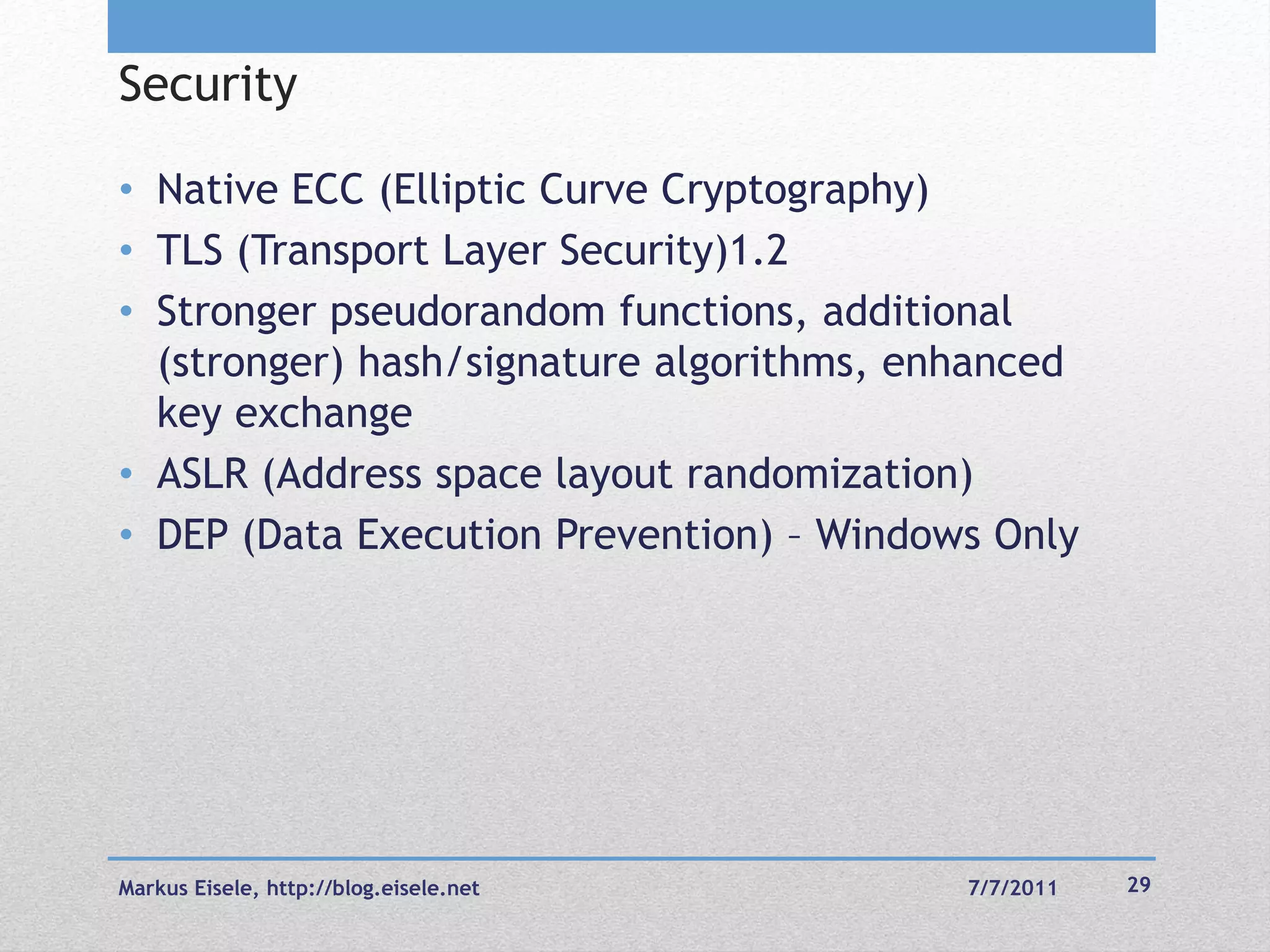 Security

• Native ECC (Elliptic Curve Cryptography)
• TLS (Transport Layer Security)1.2
• Stronger pseudorandom functions, additional (stronger) hash/signature algorithms, enhanced key exchange
• ASLR (Address space layout randomization)
• DEP (Data Execution Prevention) – Windows Only

Markus Eisele, http://blog.eisele.net 7/7/2011 29